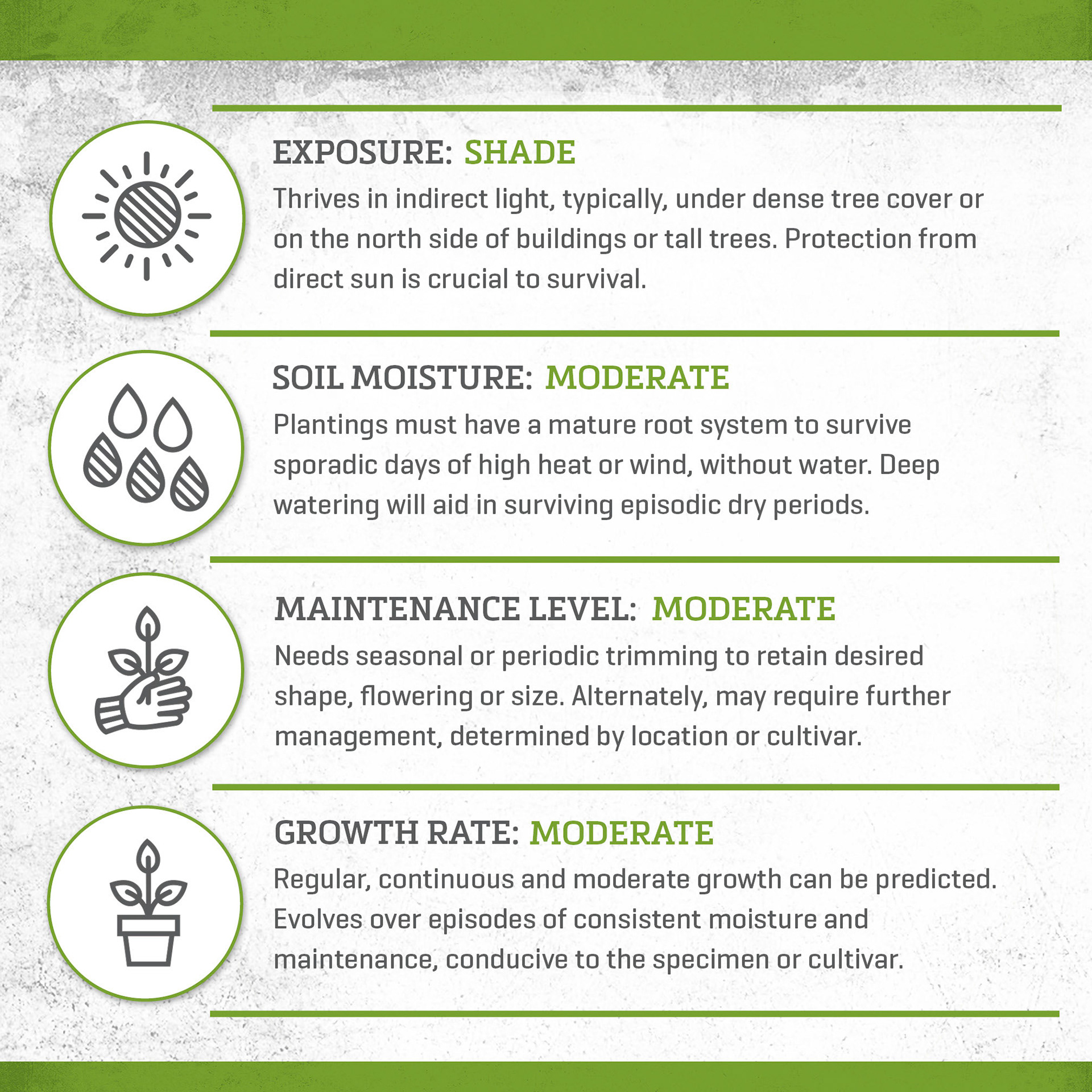 EXPOSURE: SHADE
Thrives in indirect light, typically, under dense tree cover or on the north side of buildings or tall trees. Protection from direct sun is crucial to survival.

SOIL MOISTURE: MODERATE
Plantings must have a mature root system to survive sporadic days of high heat or wind, without water. Deep watering will aid in surviving episodic dry periods.

MAINTENANCE LEVEL: MODERATE
Needs seasonal or periodic trimming to retain desired shape, flowering or size. Alternately, may require further management, determined by location or cultivar.

GROWTH RATE: MODERATE
Regular, continuous and moderate growth can be predicted. Evolves over episodes of consistent moisture and maintenance, conducive to the specimen or cultivar.